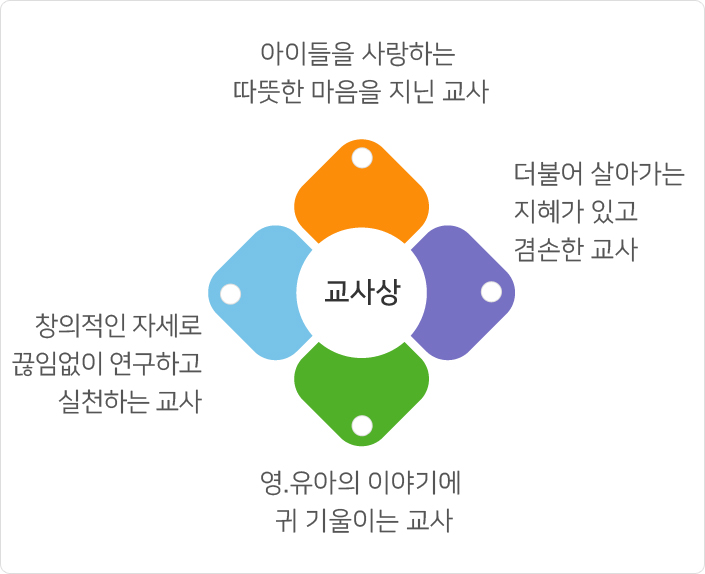 아이들을 사랑하는
따뜻한 마음을 지닌 교사

더불어 살아가는
지혜가 있고
겸손한 교사

교사상

창의적인 자세로
끊임없이 연구하고
실천하는 교사

영.유아의 이야기에
귀 기울이는 교사